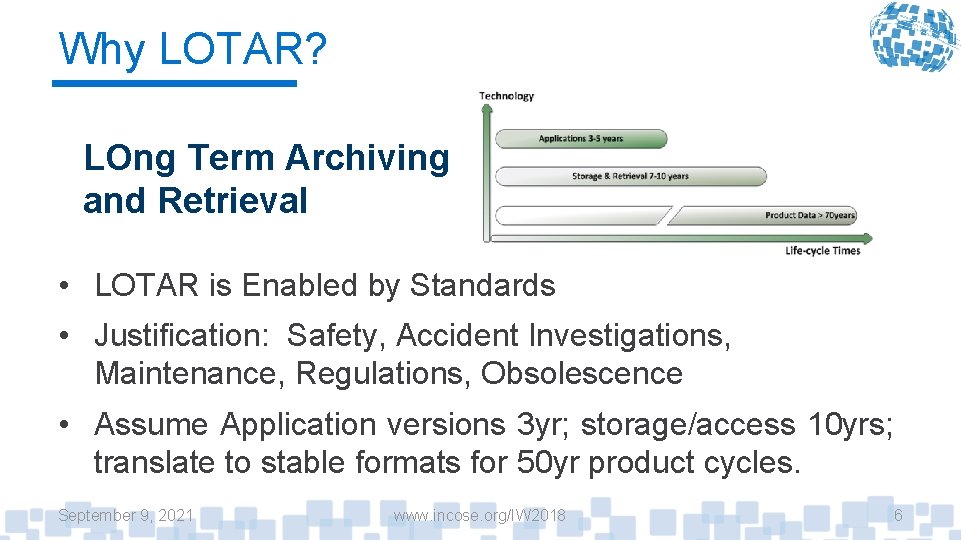 Why LOTAR?

LOng Term Archiving and Retrieval

Technology

Applications 3-5 years

Storage & Retrieval 7-10 years

Product Data > 70years

Life-cycle Times

• LOTAR is Enabled by Standards

• Justification: Safety, Accident Investigations, Maintenance, Regulations, Obsolescence

• Assume Application versions 3yr; storage/access 10yrs; translate to stable formats for 50yr product cycles.

September 9, 2021

www.incose.org/IW2018

6